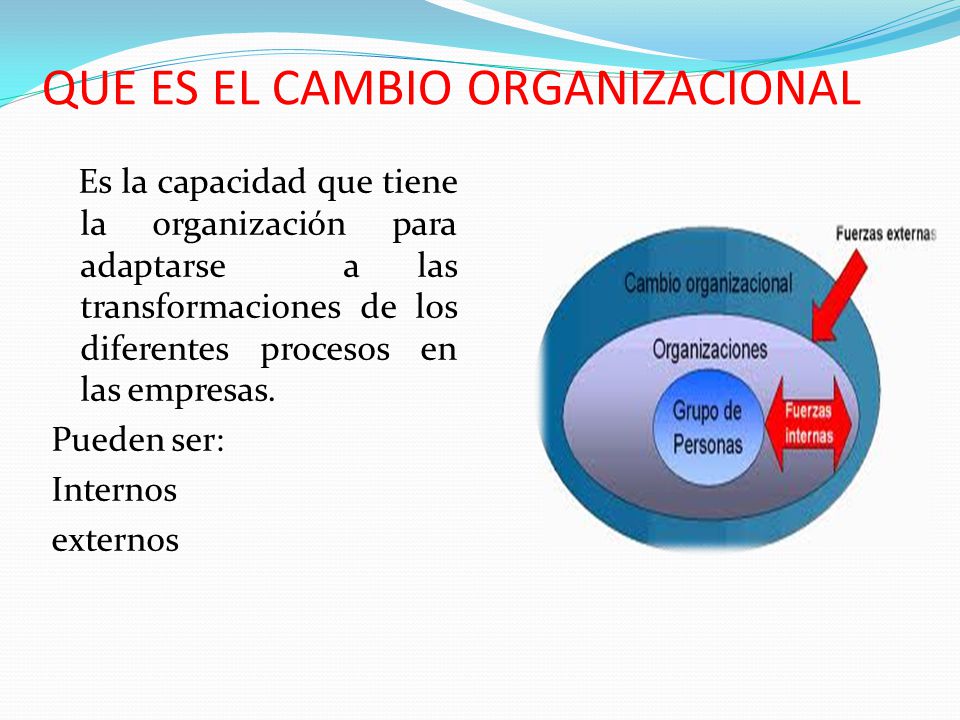 QUE ES EL CAMBIO ORGANIZACIONAL

Es la capacidad que tiene la organización para adaptarse a las transformaciones de los diferentes procesos en las empresas.

Pueden ser:

Internos

externos

Fuerzas externas

Cambio organizacional

Organizaciones

Grupo de Personas

Fuerzas internas